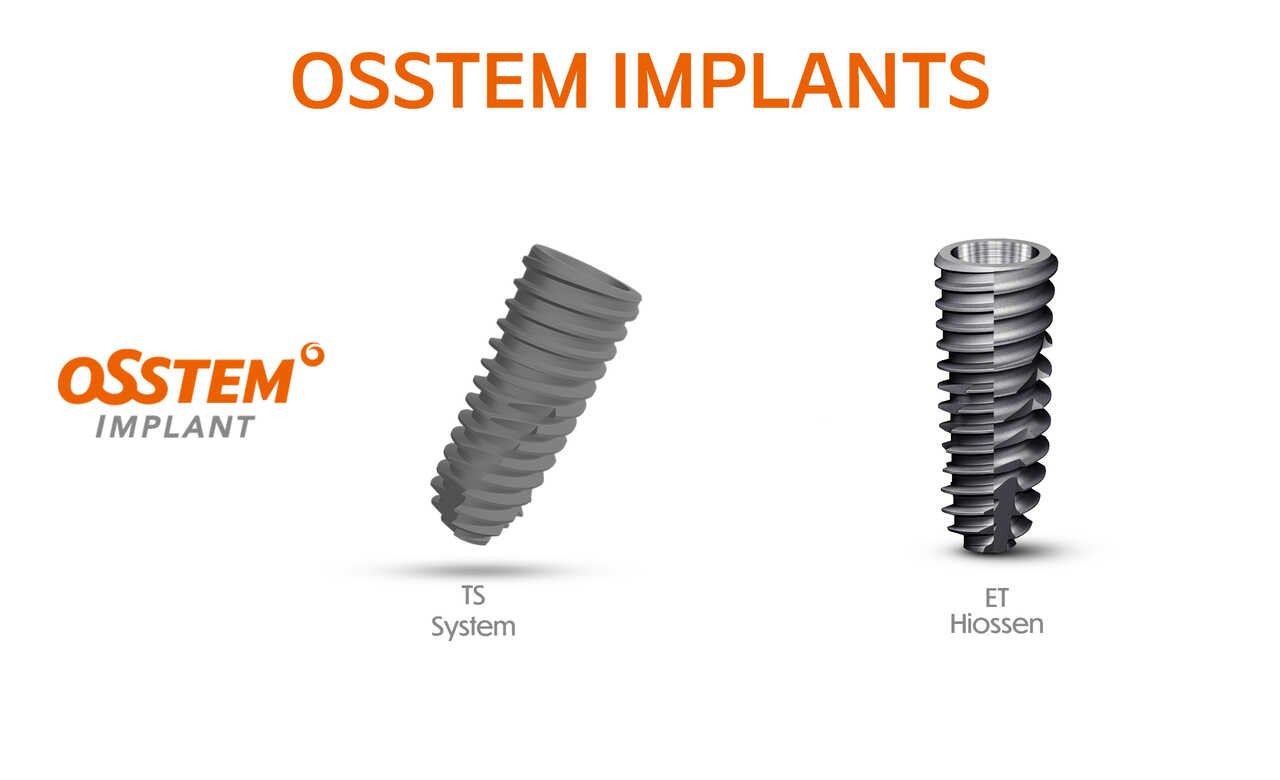 OSSTEM IMPLANTS

OSSTEM
IMPLANT

TS
System

ET
Hiossen